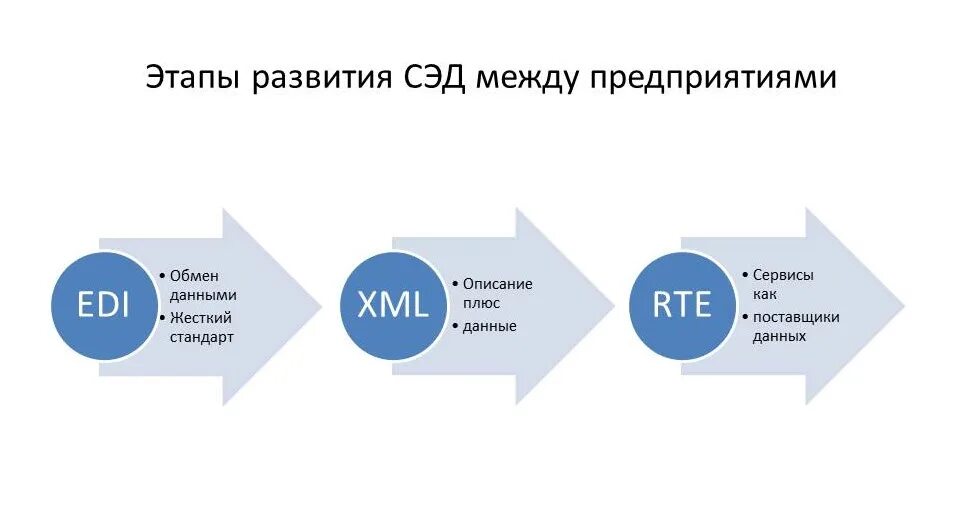 Этапы развития СЭД между предприятиями

EDI
• Обмен данными
• Жесткий стандарт

XML
• Описание плюс
• данные

RTE
• Сервисы как
• поставщики данных